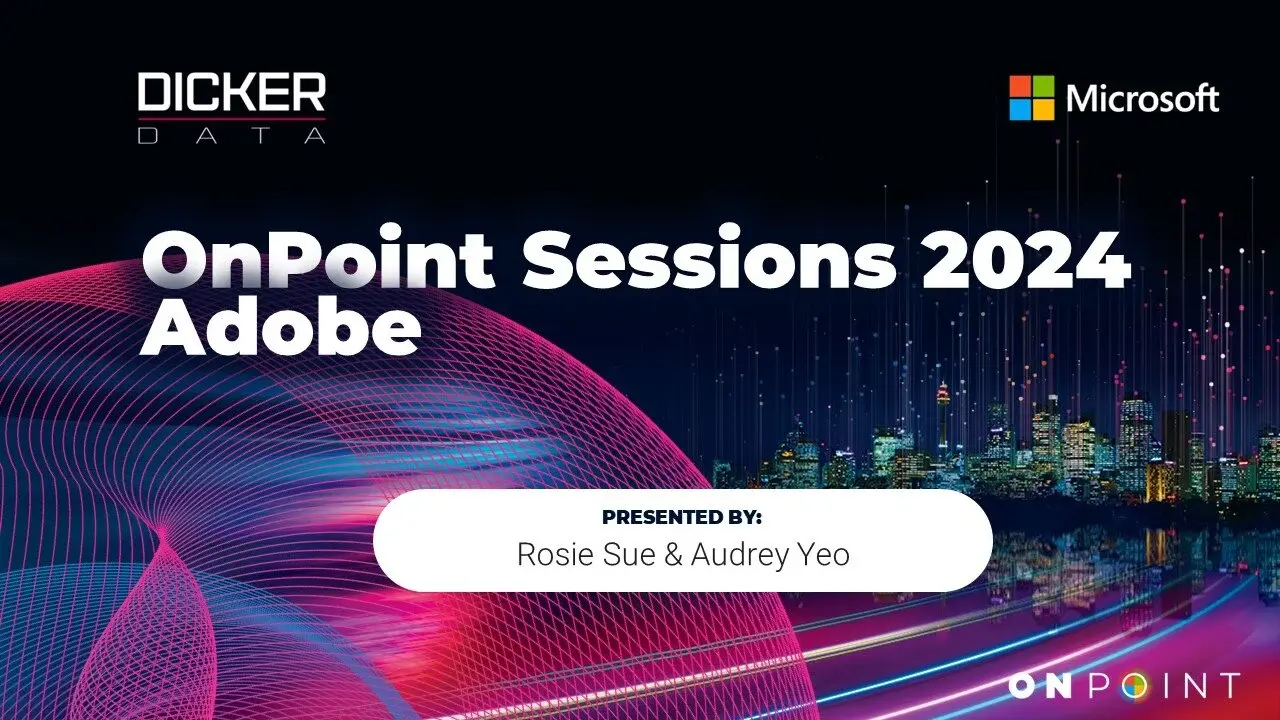 DICKER
DATA

Microsoft

OnPoint Sessions 2024
Adobe

PRESENTED BY:
Rosie Sue & Audrey Yeo

ONPOINT